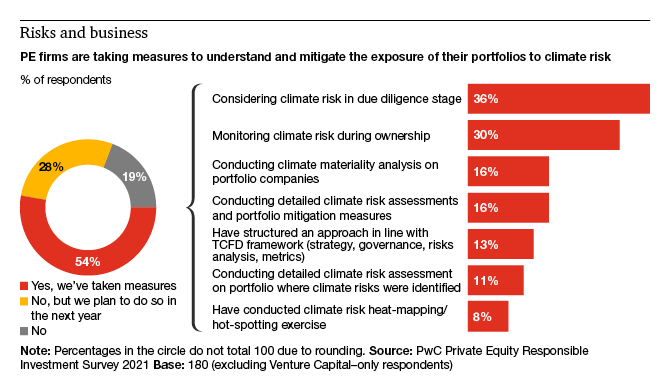 Risks and business

PE firms are taking measures to understand and mitigate the exposure of their portfolios to climate risk

% of respondents

28%

19%

54%

Yes, we've taken measures

No, but we plan to do so in the next year

No

Considering climate risk in due diligence stage 36%

Monitoring climate risk during ownership 30%

Conducting climate materiality analysis on portfolio companies 16%

Conducting detailed climate risk assessments and portfolio mitigation measures 16%

Have structured an approach in line with TCFD framework (strategy, governance, risks analysis, metrics) 13%

Conducting detailed climate risk assessment on portfolio where climate risks were identified 11%

Have conducted climate risk heat-mapping/ hot-spotting exercise 8%

Note: Percentages in the circle do not total 100 due to rounding. Source: PwC Private Equity Responsible Investment Survey 2021 Base: 180 (excluding Venture Capital–only respondents)